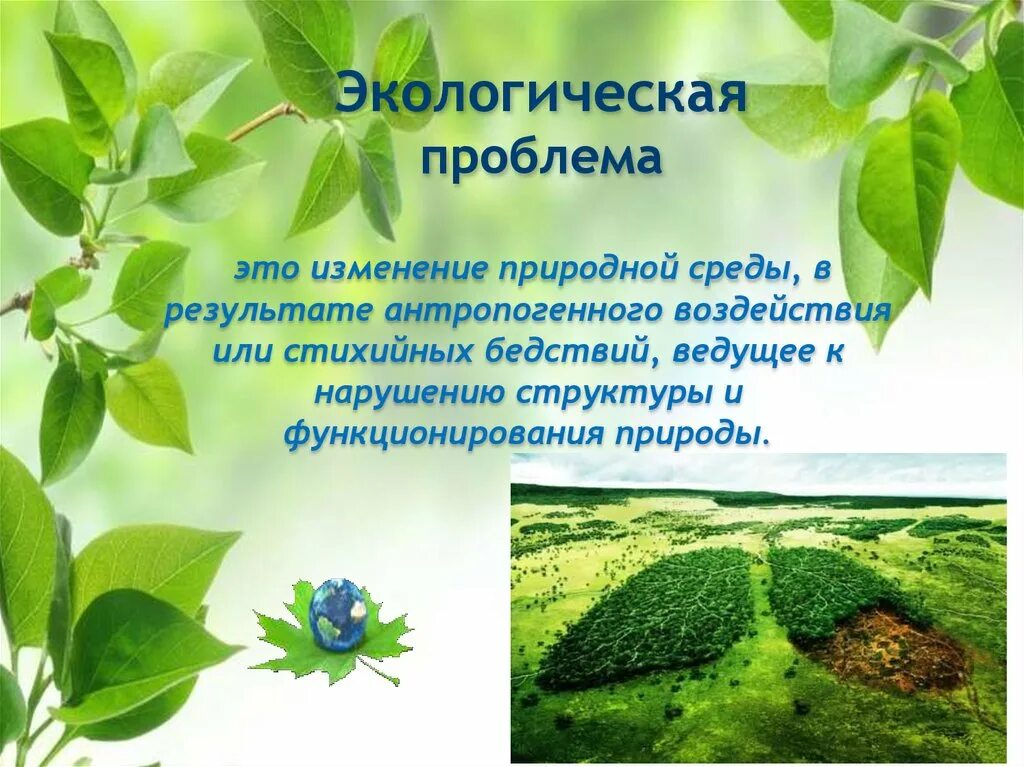 Экологическая проблема

это изменение природной среды, в результате антропогенного воздействия или стихийных бедствий, ведущее к нарушению структуры и функционирования природы.